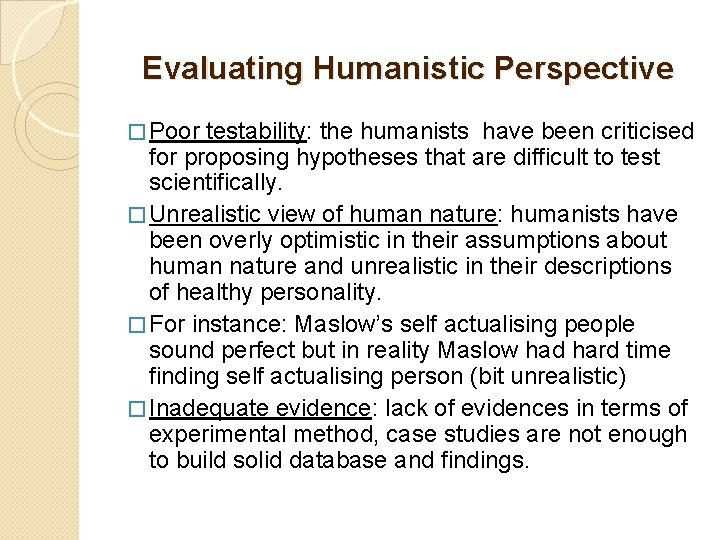 Evaluating Humanistic Perspective

□ Poor testability: the humanists have been criticised for proposing hypotheses that are difficult to test scientifically.

□ Unrealistic view of human nature: humanists have been overly optimistic in their assumptions about human nature and unrealistic in their descriptions of healthy personality.

□ For instance: Maslow's self actualising people sound perfect but in reality Maslow had hard time finding self actualising person (bit unrealistic)

□ Inadequate evidence: lack of evidences in terms of experimental method, case studies are not enough to build solid database and findings.